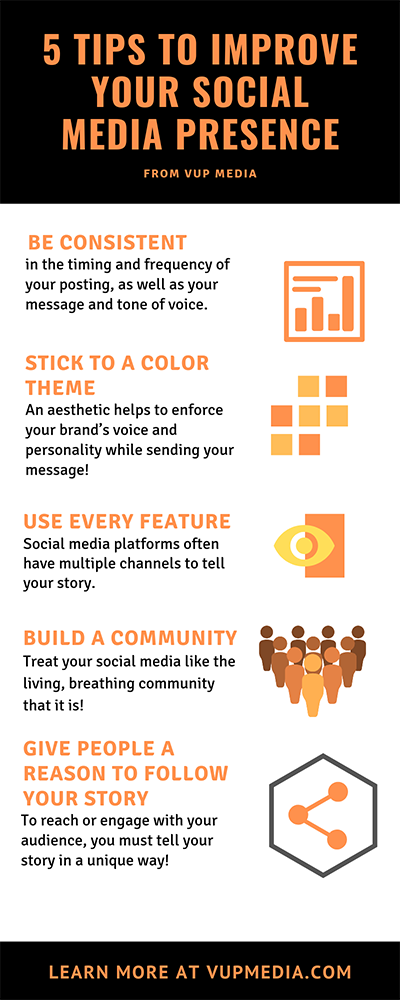 5 TIPS TO IMPROVE YOUR SOCIAL MEDIA PRESENCE

FROM VUP MEDIA

BE CONSISTENT
in the timing and frequency of your posting, as well as your message and tone of voice.

STICK TO A COLOR THEME
An aesthetic helps to enforce your brand's voice and personality while sending your message!

USE EVERY FEATURE
Social media platforms often have multiple channels to tell your story.

BUILD A COMMUNITY
Treat your social media like the living, breathing community that it is!

GIVE PEOPLE A REASON TO FOLLOW YOUR STORY
To reach or engage with your audience, you must tell your story in a unique way!

LEARN MORE AT VUPMEDIA.COM